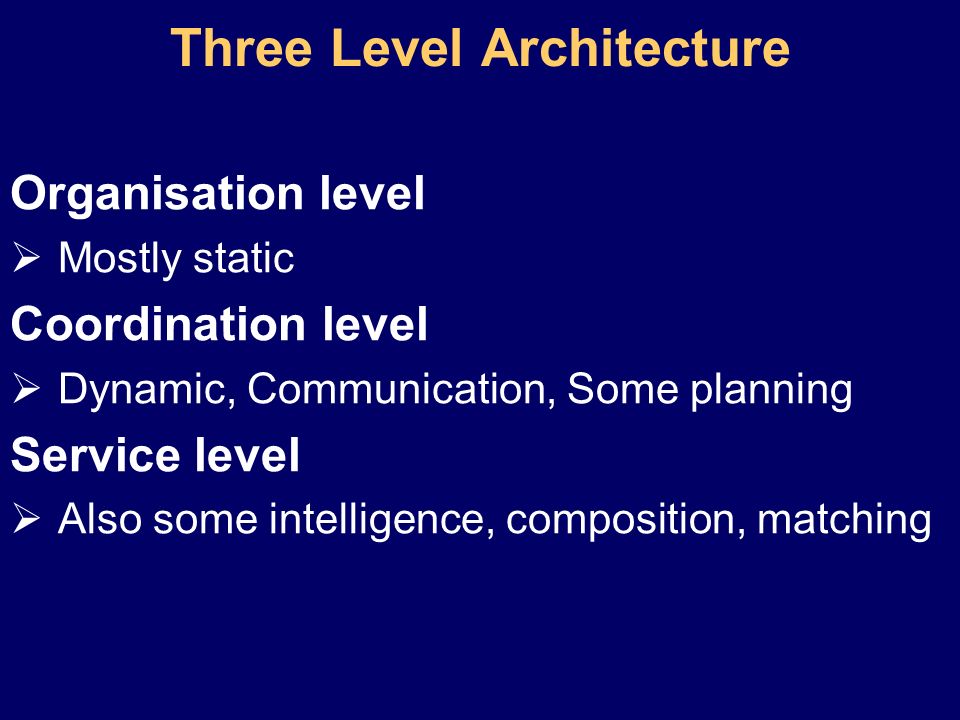 Three Level Architecture

Organisation level

➢ Mostly static

Coordination level

➢ Dynamic, Communication, Some planning

Service level

➢ Also some intelligence, composition, matching